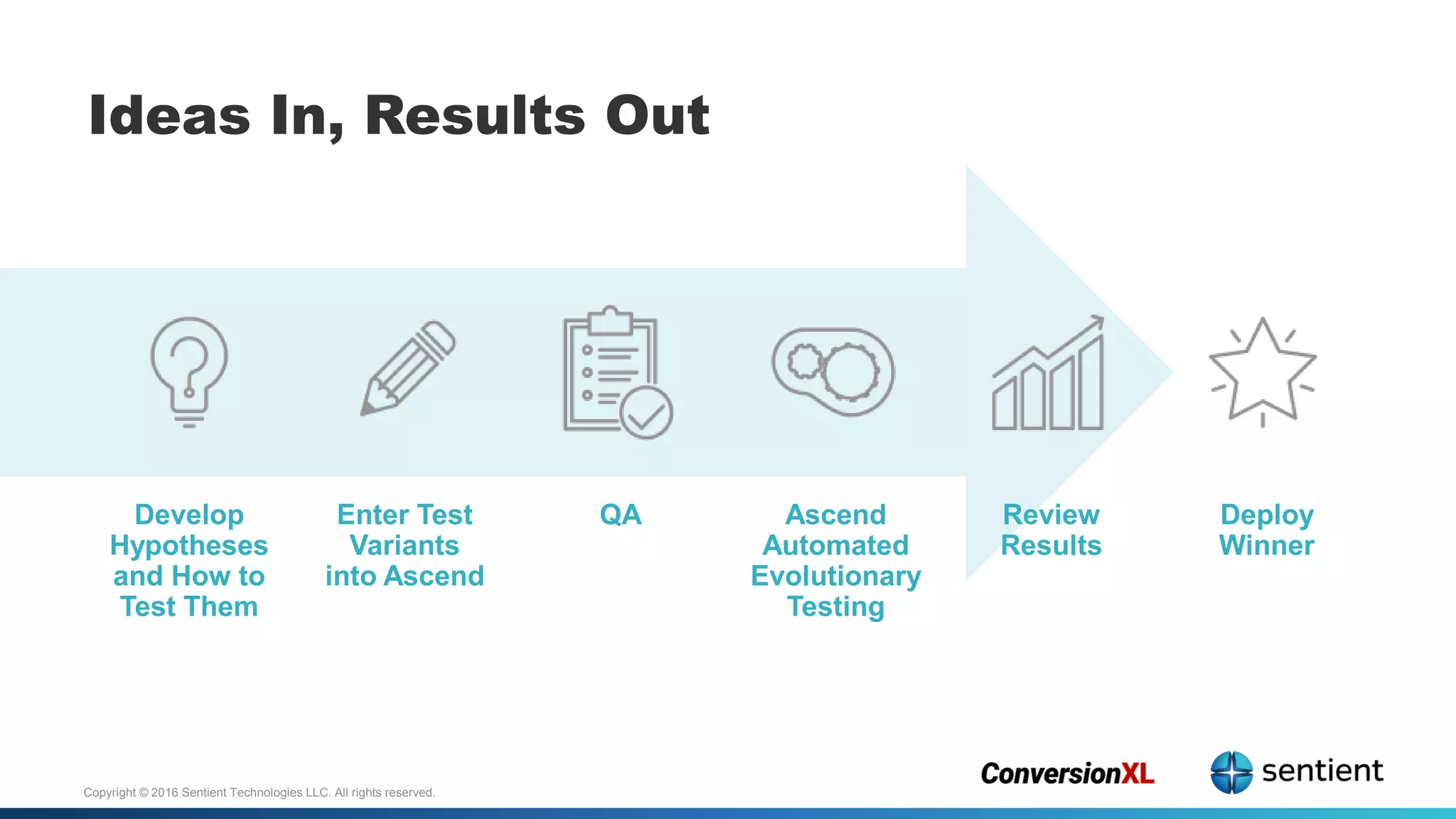 Ideas In, Results Out

Develop Hypotheses and How to Test Them

Enter Test Variants into Ascend

QA

Ascend Automated Evolutionary Testing

Review Results

Deploy Winner

Copyright © 2016 Sentient Technologies LLC. All rights reserved.

ConversionXL

sentient